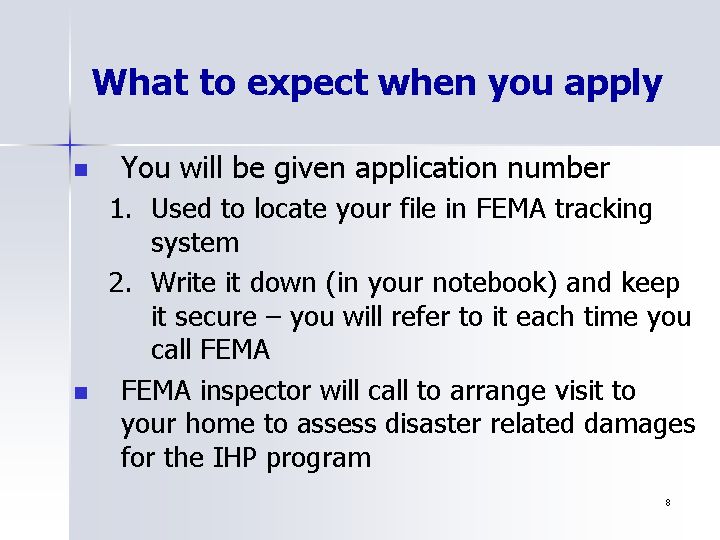 What to expect when you apply

- You will be given application number
1. Used to locate your file in FEMA tracking system
2. Write it down (in your notebook) and keep it secure – you will refer to it each time you call FEMA
- FEMA inspector will call to arrange visit to your home to assess disaster related damages for the IHP program

8